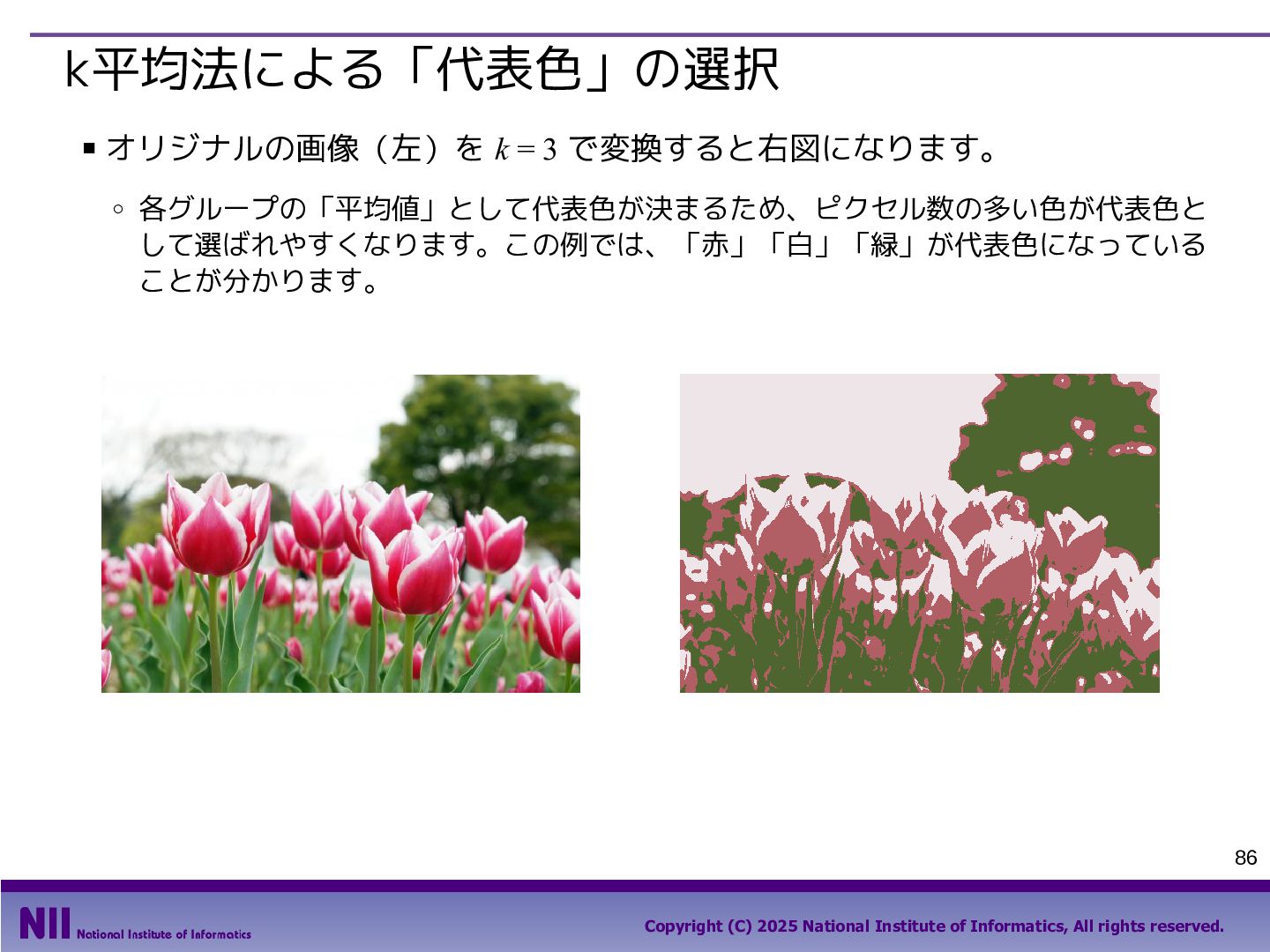 k平均法による「代表色」の選択

▪ オリジナルの画像（左）を $k = 3$ で変換すると右図になります。

◦ 各グループの「平均値」として代表色が決まるため、ピクセル数の多い色が代表色として選ばれやすくなります。この例では、「赤」「白」「緑」が代表色になっていることが分かります。

86

NII National Institute of Informatics

Copyright (C) 2025 National Institute of Informatics, All rights reserved.